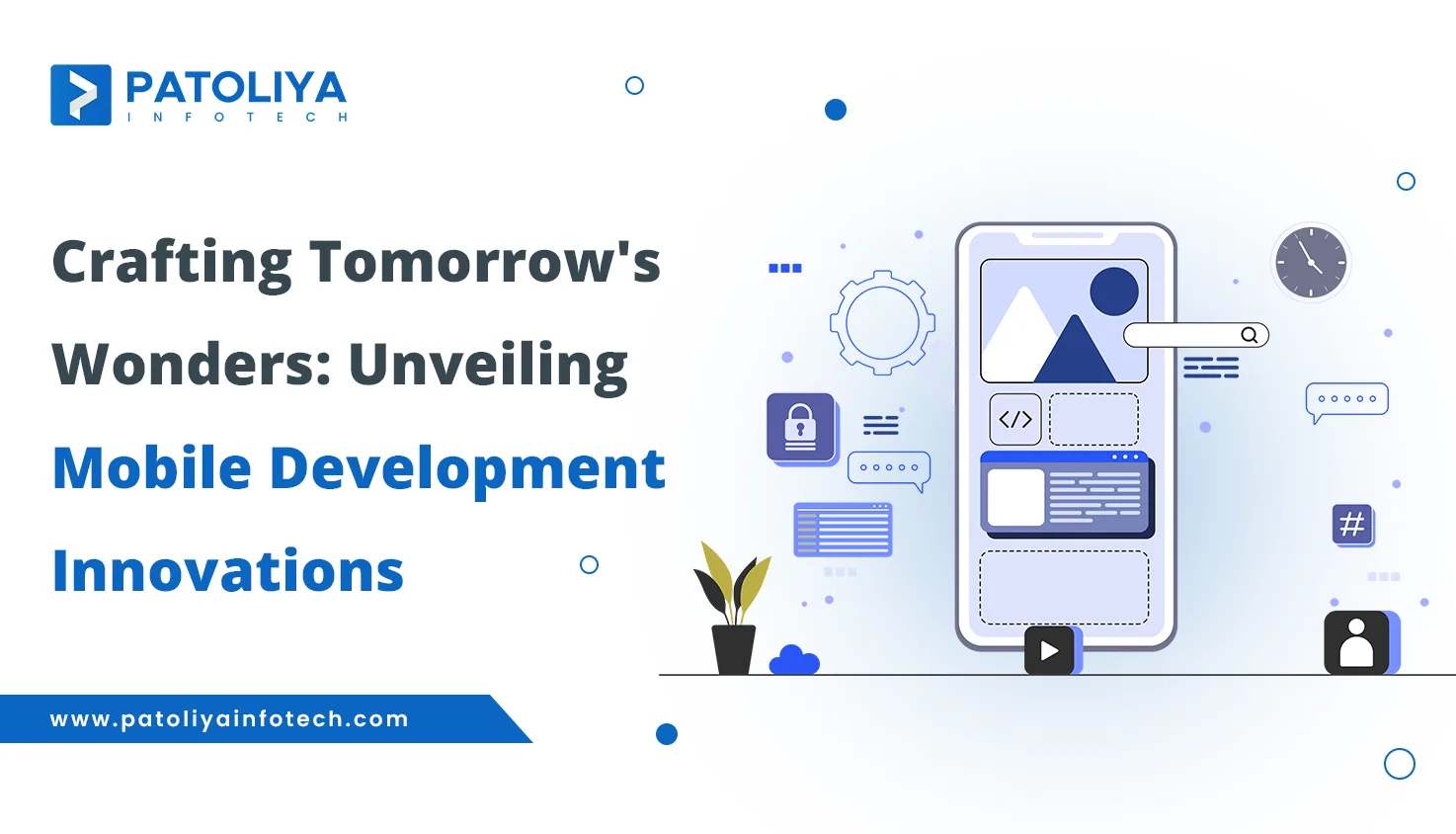 PATOLIYA
INFOTECH

Crafting Tomorrow's Wonders: Unveiling Mobile Development Innovations

www.patoliyainfotech.com

</>
#